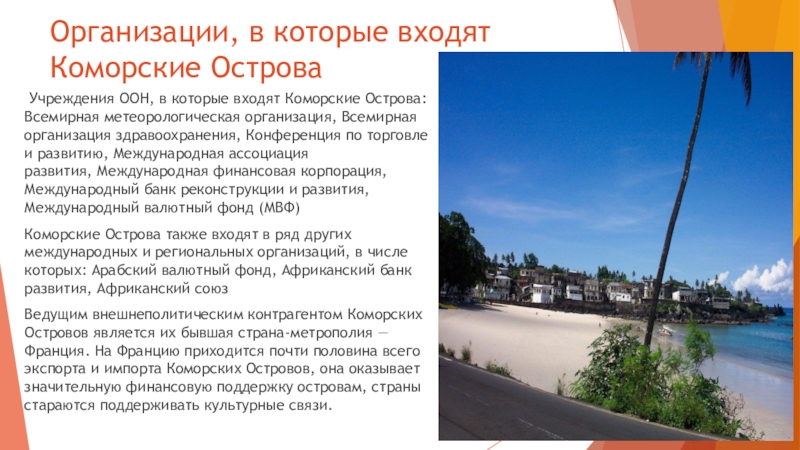 Организации, в которые входят Коморские Острова

Учреждения ООН, в которые входят Коморские Острова: Всемирная метеорологическая организация, Всемирная организация здравоохранения, Конференция по торговле и развитию, Международная ассоциация развития, Международная финансовая корпорация, Международный банк реконструкции и развития, Международный валютный фонд (МВФ)

Коморские Острова также входят в ряд других международных и региональных организаций, в числе которых: Арабский валютный фонд, Африканский банк развития, Африканский союз

Ведущим внешнеполитическим контрагентом Коморских Островов является их бывшая страна-метрополия — Франция. На Францию приходится почти половина всего экспорта и импорта Коморских Островов, она оказывает значительную финансовую поддержку островам, страны стараются поддерживать культурные связи.